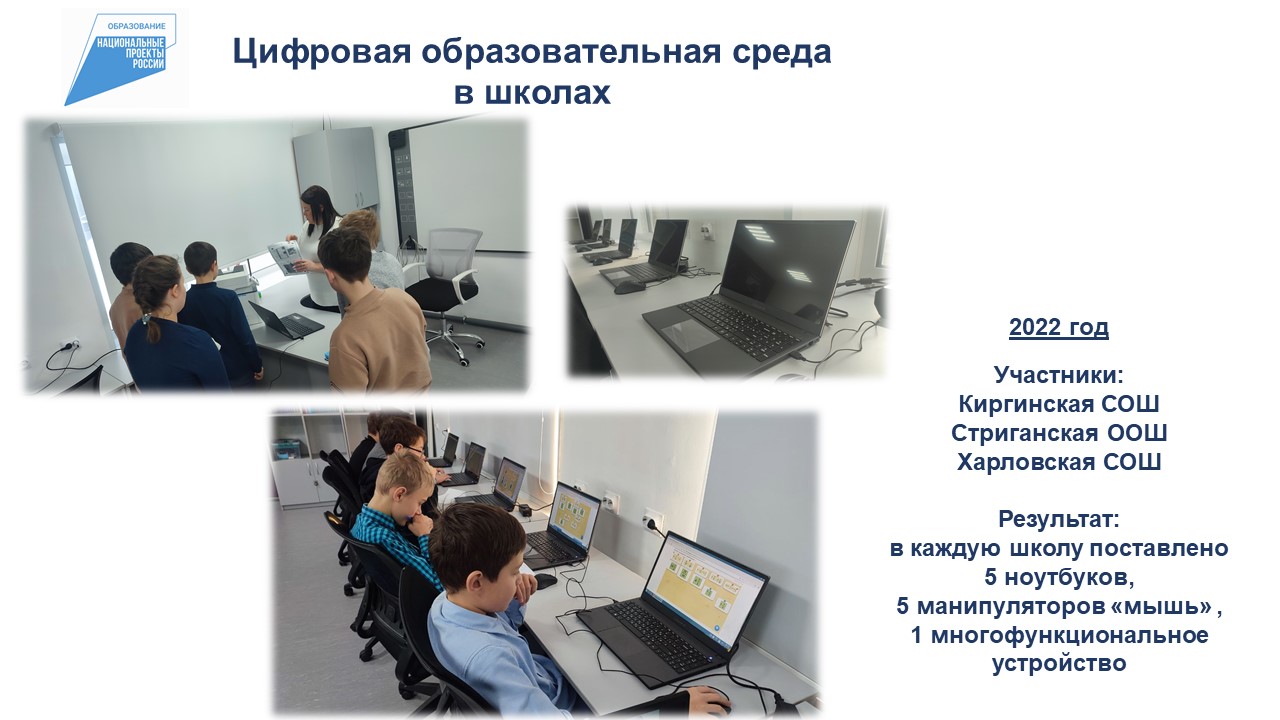 ОБРАЗОВАНИЕ
НАЦИОНАЛЬНЫЕ ПРОЕКТЫ РОССИИ

Цифровая образовательная среда в школах

2022 год

Участники:
Киргинская СОШ
Стриганская ООШ
Харловская СОШ

Результат:
в каждую школу поставлено 5 ноутбуков,
5 манипуляторов «мышь» ,
1 многофункциональное устройство